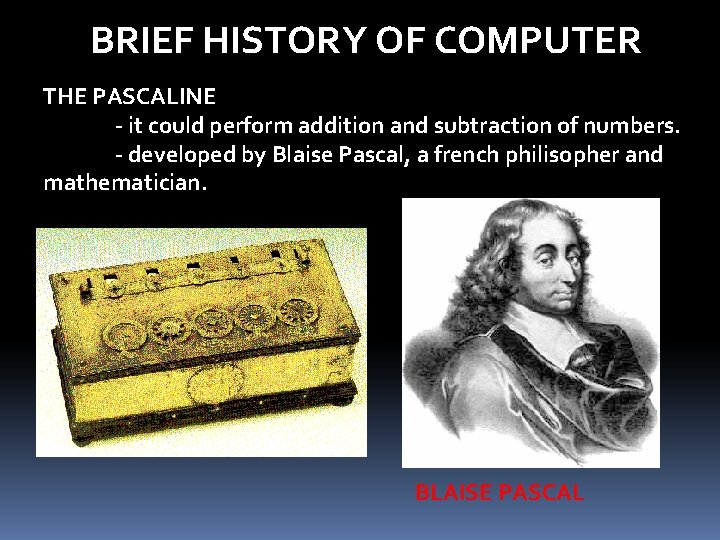 BRIEF HISTORY OF COMPUTER

THE PASCALINE

- it could perform addition and subtraction of numbers.

- developed by Blaise Pascal, a french philisopher and mathematician.

BLAISE PASCAL